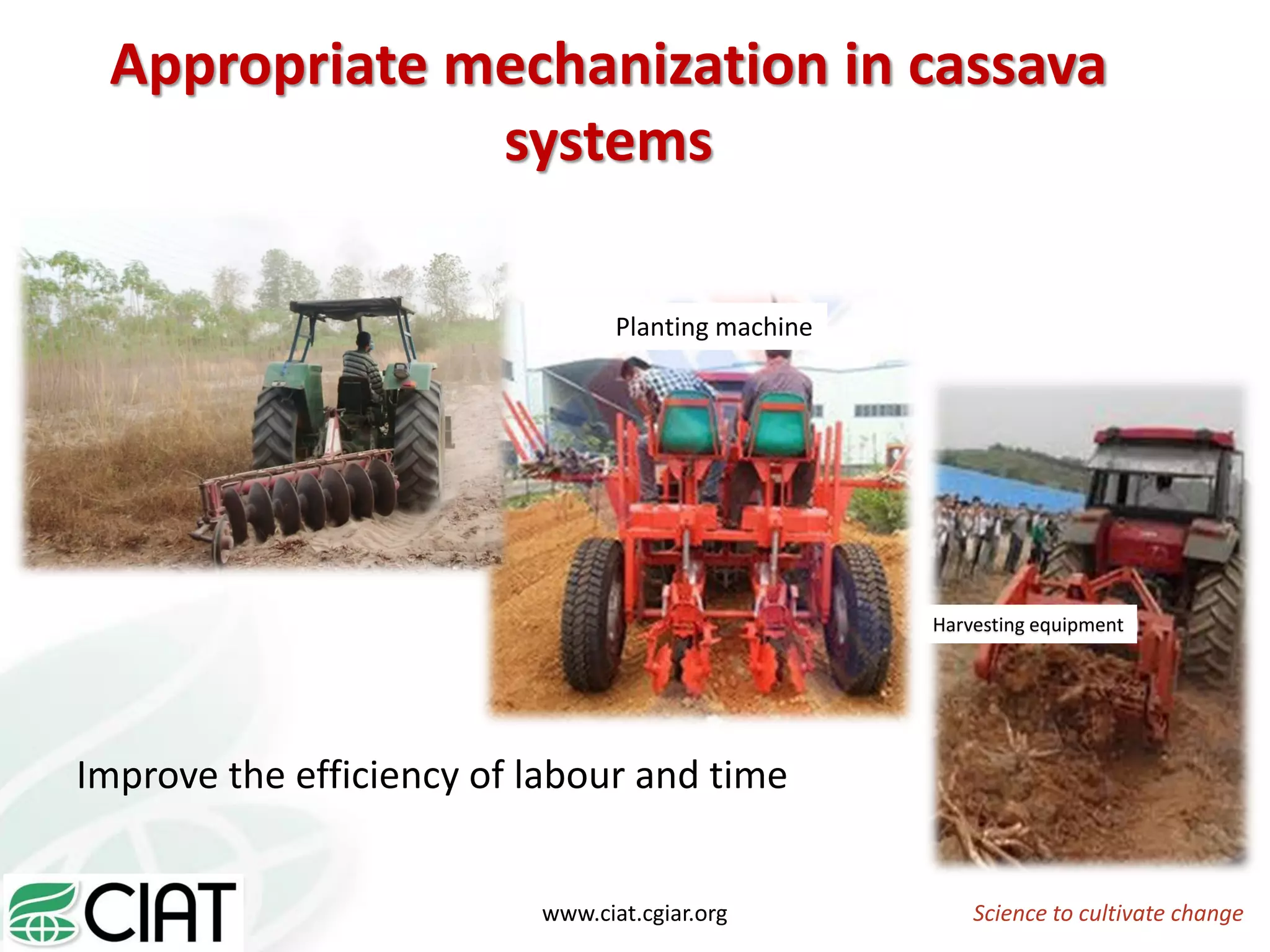 Appropriate mechanization in cassava systems

Planting machine

Harvesting equipment

Improve the efficiency of labour and time

CIAT

www.ciat.cgiar.org

Science to cultivate change